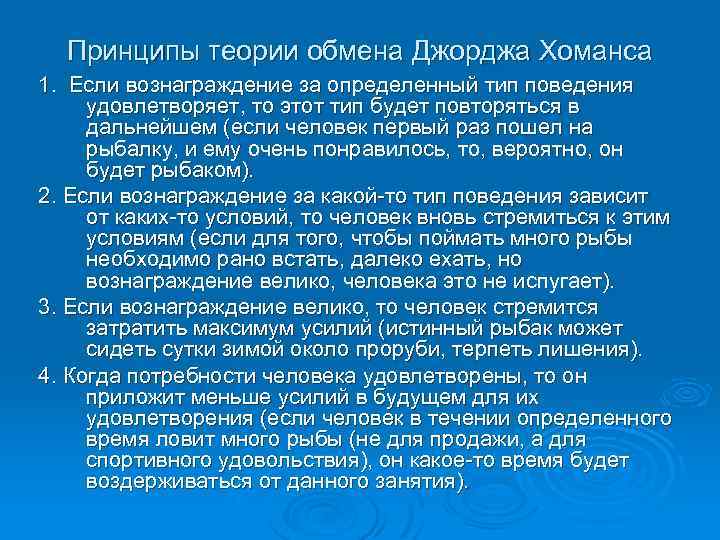 Принципы теории обмена Джорджа Хоманса

1. Если вознаграждение за определенный тип поведения удовлетворяет, то этот тип будет повторяться в дальнейшем (если человек первый раз пошел на рыбалку, и ему очень понравилось, то, вероятно, он будет рыбаком).

2. Если вознаграждение за какой-то тип поведения зависит от каких-то условий, то человек вновь стремиться к этим условиям (если для того, чтобы поймать много рыбы необходимо рано встать, далеко ехать, но вознаграждение велико, человека это не испугает).

3. Если вознаграждение велико, то человек стремится затратить максимум усилий (истинный рыбак может сидеть сутки зимой около проруби, терпеть лишения).

4. Когда потребности человека удовлетворены, то он приложит меньше усилий в будущем для их удовлетворения (если человек в течении определенного время ловит много рыбы (не для продажи, а для спортивного удовольствия), он какое-то время будет воздерживаться от данного занятия).